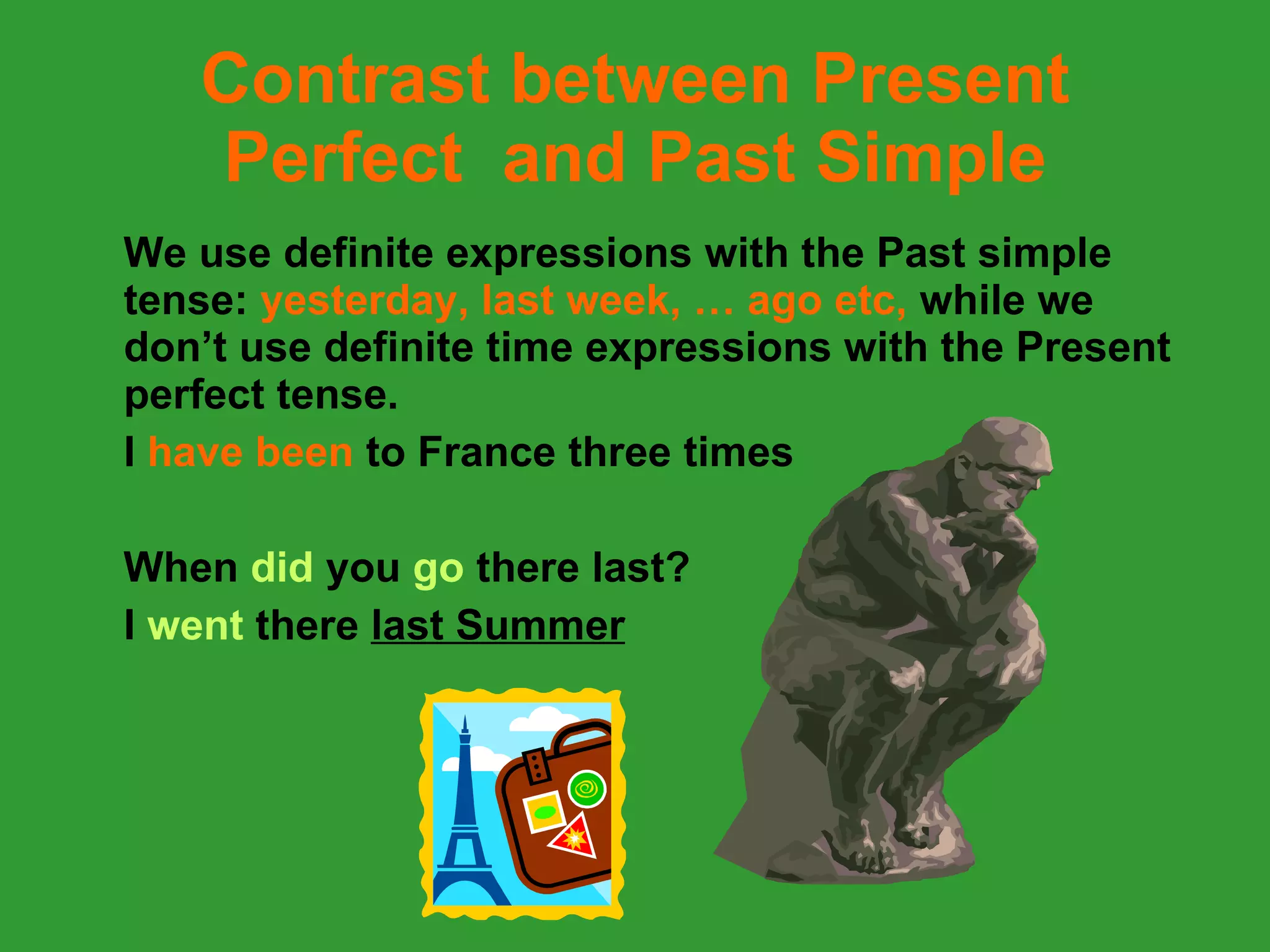 Contrast between Present Perfect and Past Simple

We use definite expressions with the Past simple tense: yesterday, last week, … ago etc, while we don’t use definite time expressions with the Present perfect tense.

I have been to France three times

When did you go there last?

I went there last Summer